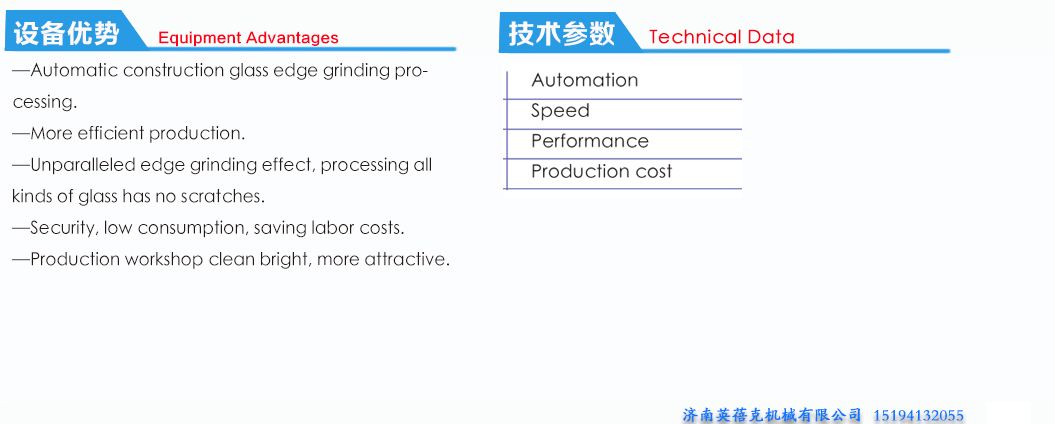 设备优势 Equipment Advantages

—Automatic construction glass edge grinding processing.

—More efficient production.

—Unparalleled edge grinding effect, processing all kinds of glass has no scratches.

—Security, low consumption, saving labor costs.

—Production workshop clean bright, more attractive.

技术参数 Technical Data

| Automation |
|---|
| Speed |
| Performance |
| Production cost |

济南英蓓克机械有限公司 15194132055